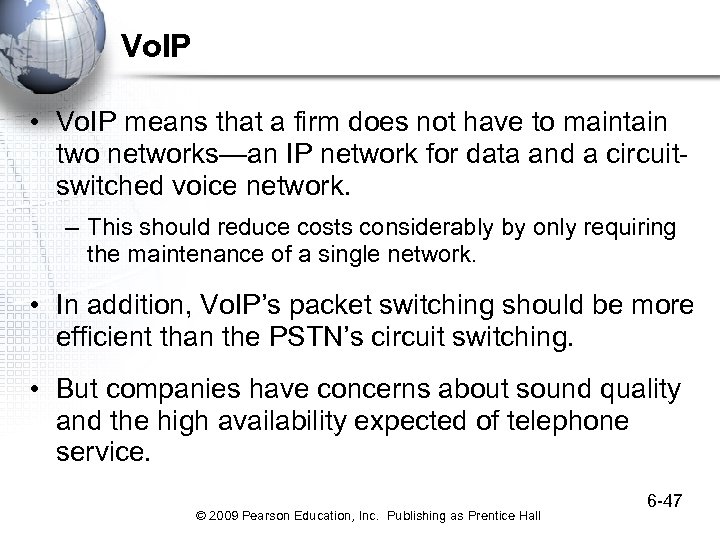 VoIP

• VoIP means that a firm does not have to maintain two networks—an IP network for data and a circuit-switched voice network.

– This should reduce costs considerably by only requiring the maintenance of a single network.

• In addition, VoIP's packet switching should be more efficient than the PSTN's circuit switching.

• But companies have concerns about sound quality and the high availability expected of telephone service.

6-47

© 2009 Pearson Education, Inc. Publishing as Prentice Hall